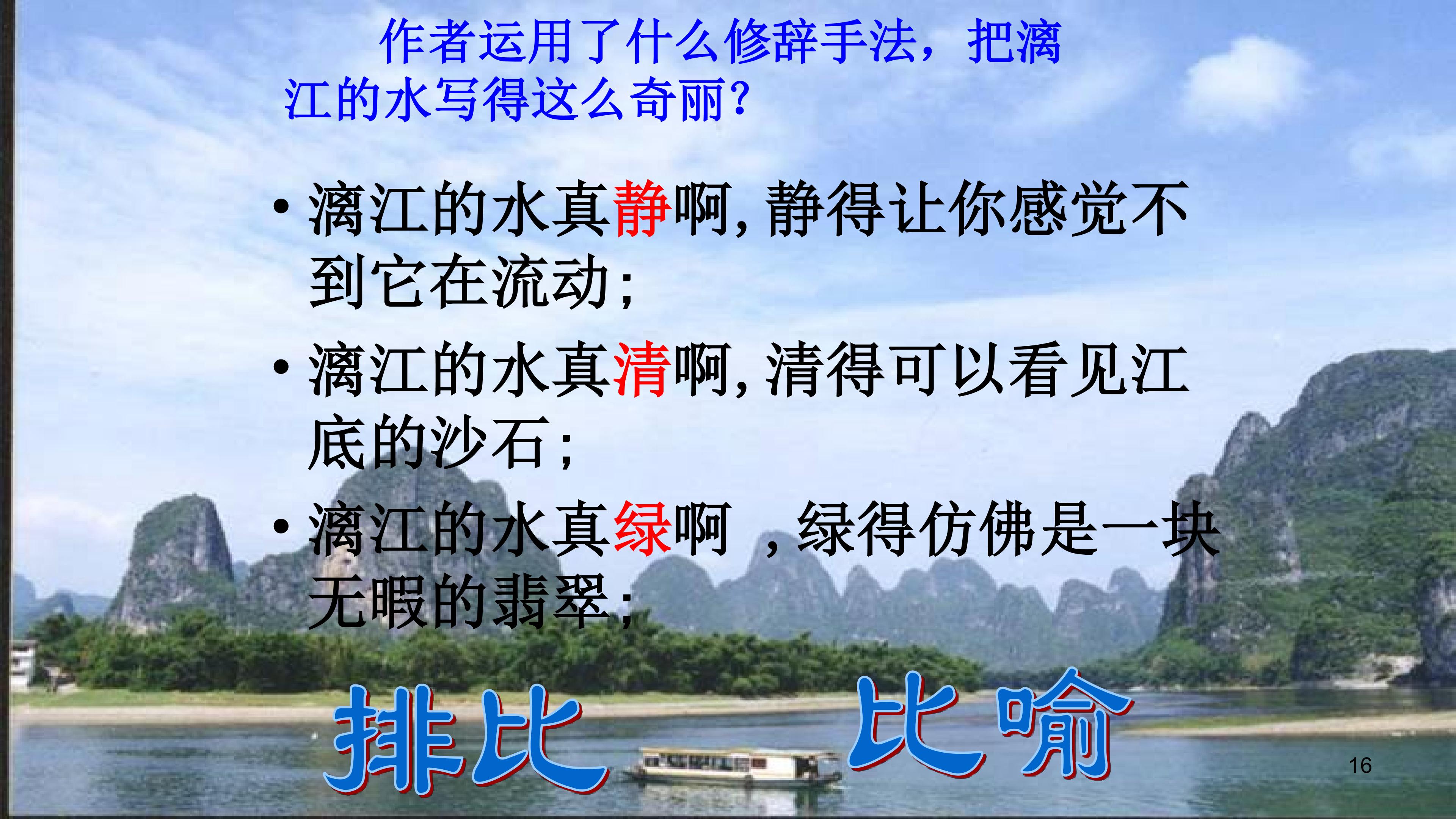 作者运用了什么修辞手法，把漓江的水写得这么奇丽?

• 漓江的水真静啊，静得让你感觉不到它在流动;

• 漓江的水真清啊，清得可以看见江底的沙石;

• 漓江的水真绿啊 ，绿得仿佛是一块无暇的翡翠;

排比 比喻

16